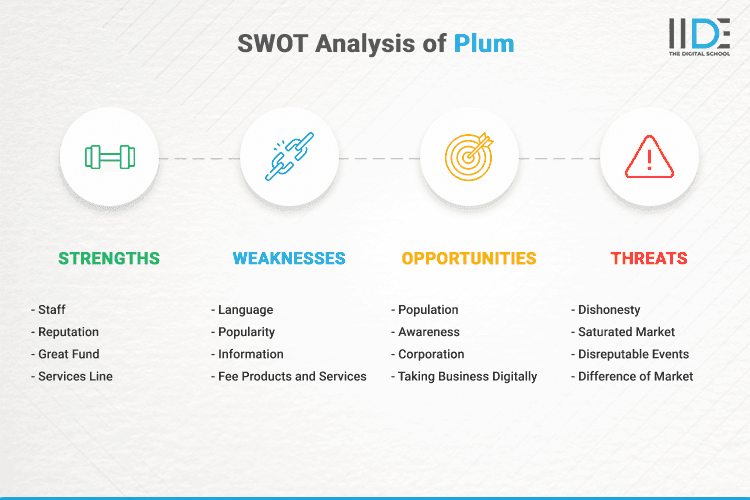 SWOT Analysis of Plum

IIDE
THE DIGITAL SCHOOL

STRENGTHS

- Staff
- Reputation
- Great Fund
- Services Line

WEAKNESSES

- Language
- Popularity
- Information
- Fee Products and Services

OPPORTUNITIES

- Population
- Awareness
- Corporation
- Taking Business Digitally

THREATS

- Dishonesty
- Saturated Market
- Disreputable Events
- Difference of Market